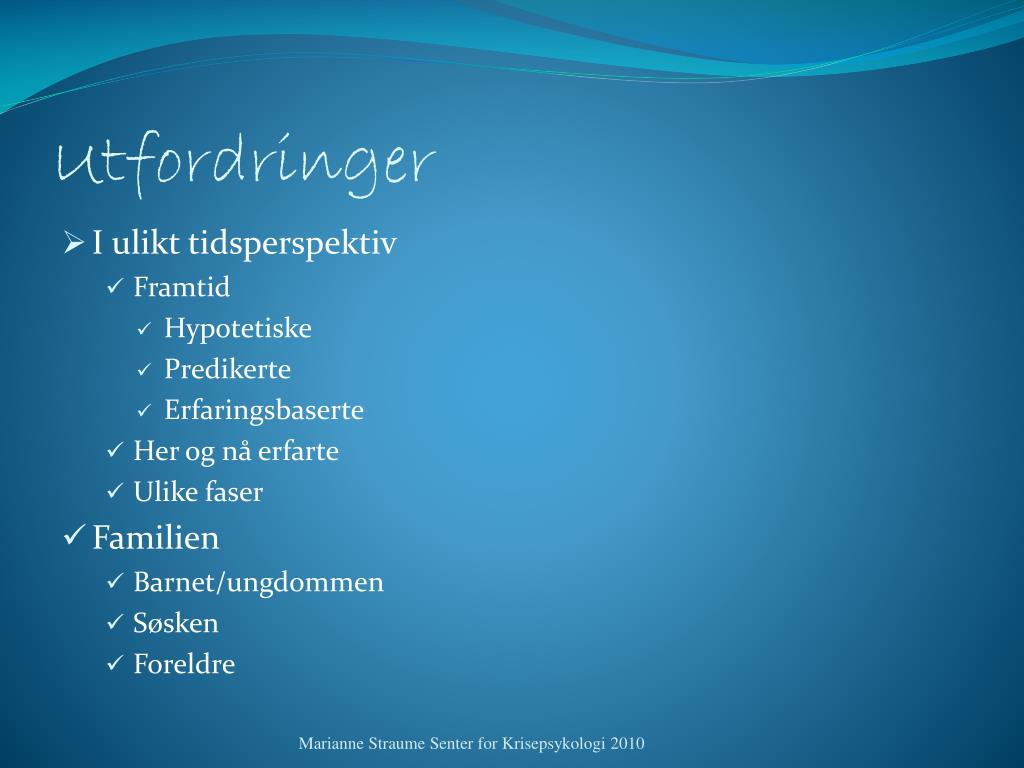 Utfordringer

➢ I ulikt tidsperspektiv
✓ Framtid
✓ Hypotetiske
✓ Predikerte
✓ Erfaringsbaserte
✓ Her og nå erfarte
✓ Ulike faser
✓ Familien
✓ Barnet/ungdommen
✓ Søsken
✓ Foreldre

Marianne Straume Senter for Krisepsykologi 2010